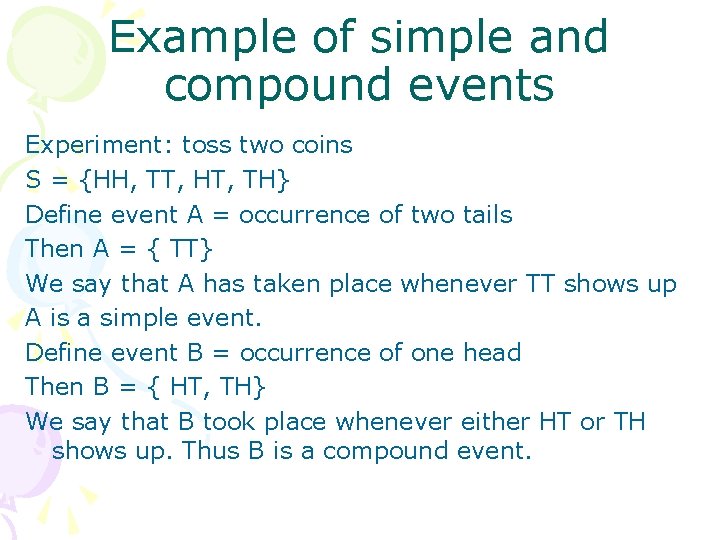 Example of simple and compound events

Experiment: toss two coins
S = {HH, TT, HT, TH}
Define event A = occurrence of two tails
Then A = { TT}
We say that A has taken place whenever TT shows up
A is a simple event.
Define event B = occurrence of one head
Then B = { HT, TH}
We say that B took place whenever either HT or TH shows up. Thus B is a compound event.